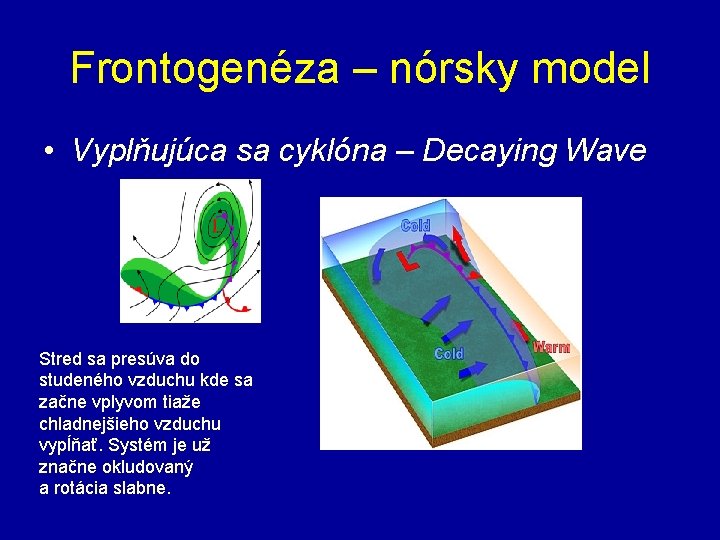 Frontogenéza – nórsky model

• Vyplňujúca sa cyklóna – Decaying Wave

L

Cold

L

Cold

Warm

Stred sa presúva do studeného vzduchu kde sa začne vplyvom tiaže chladnejšieho vzduchu vypĺňať. Systém je už značne okludovaný a rotácia slabne.